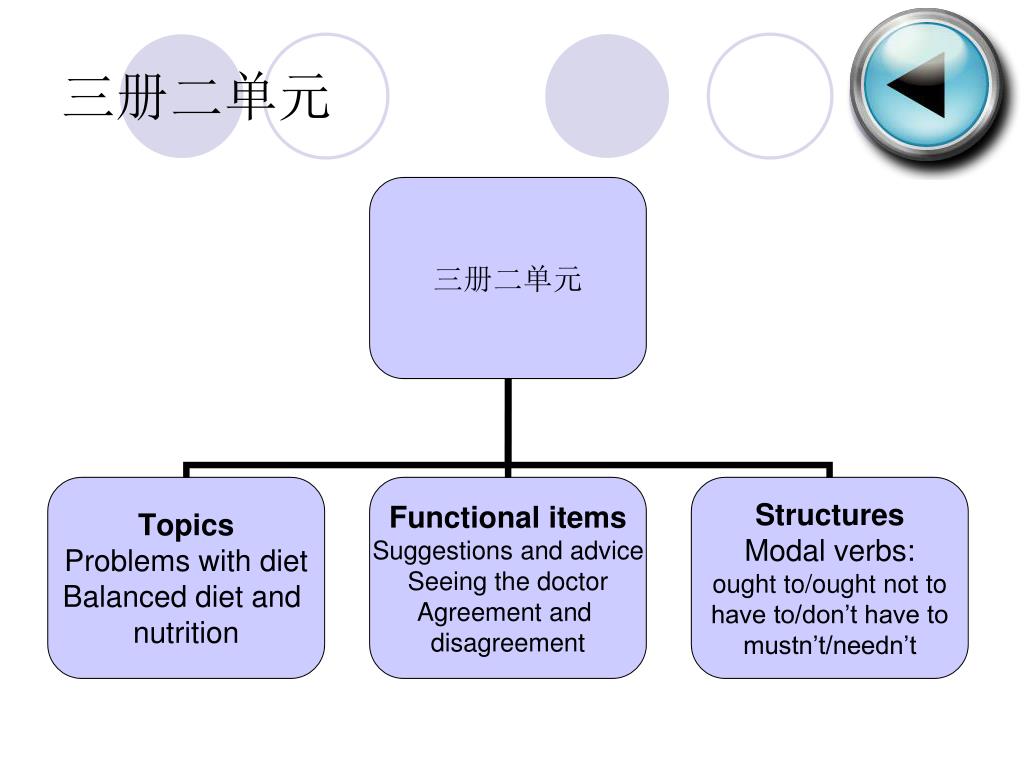 三册二单元

三册二单元

Topics
Problems with diet
Balanced diet and nutrition

Functional items
Suggestions and advice
Seeing the doctor
Agreement and disagreement

Structures
Modal verbs:
ought to/ought not to
have to/don’t have to
mustn’t/needn’t